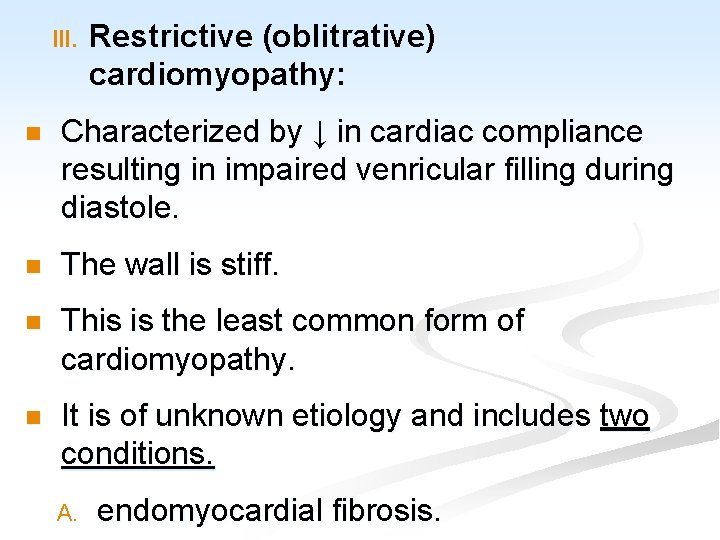 III. Restrictive (oblitrative) cardiomyopathy:

Characterized by ↓ in cardiac compliance resulting in impaired venricular filling during diastole.

The wall is stiff.

This is the least common form of cardiomyopathy.

It is of unknown etiology and includes two conditions.

A. endomyocardial fibrosis.